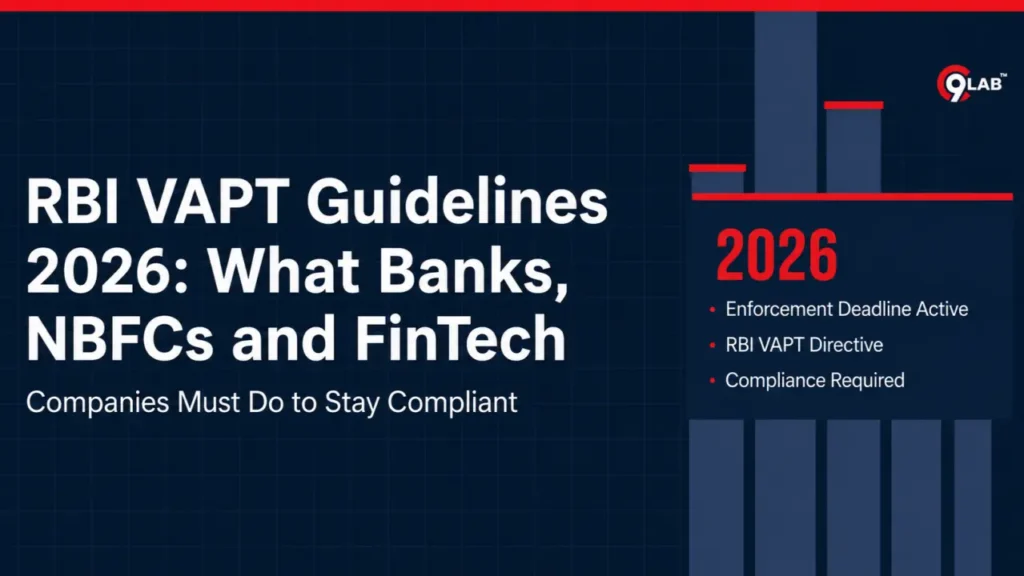 9LAB™

RBI VAPT Guidelines 2026: What Banks, NBFCs and FinTech

Companies Must Do to Stay Compliant

2026

• Enforcement Deadline Active
• RBI VAPT Directive
• Compliance Required